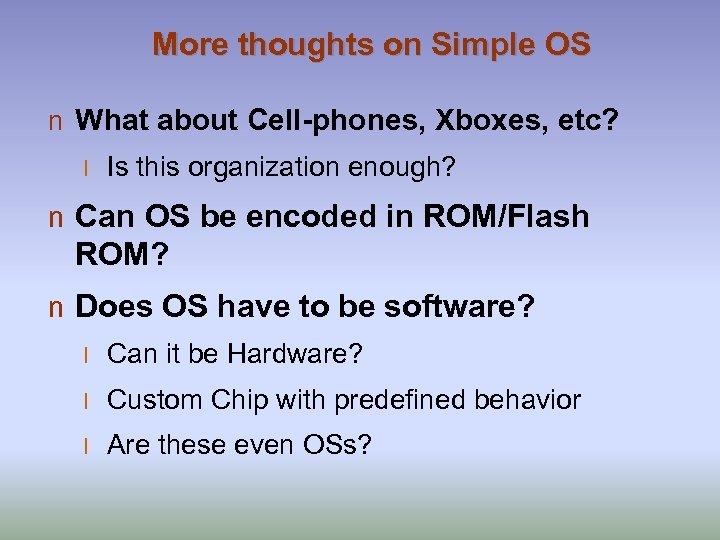 More thoughts on Simple OS

n What about Cell-phones, Xboxes, etc?

l Is this organization enough?

n Can OS be encoded in ROM/Flash ROM?

n Does OS have to be software?

l Can it be Hardware?

l Custom Chip with predefined behavior

l Are these even OSs?